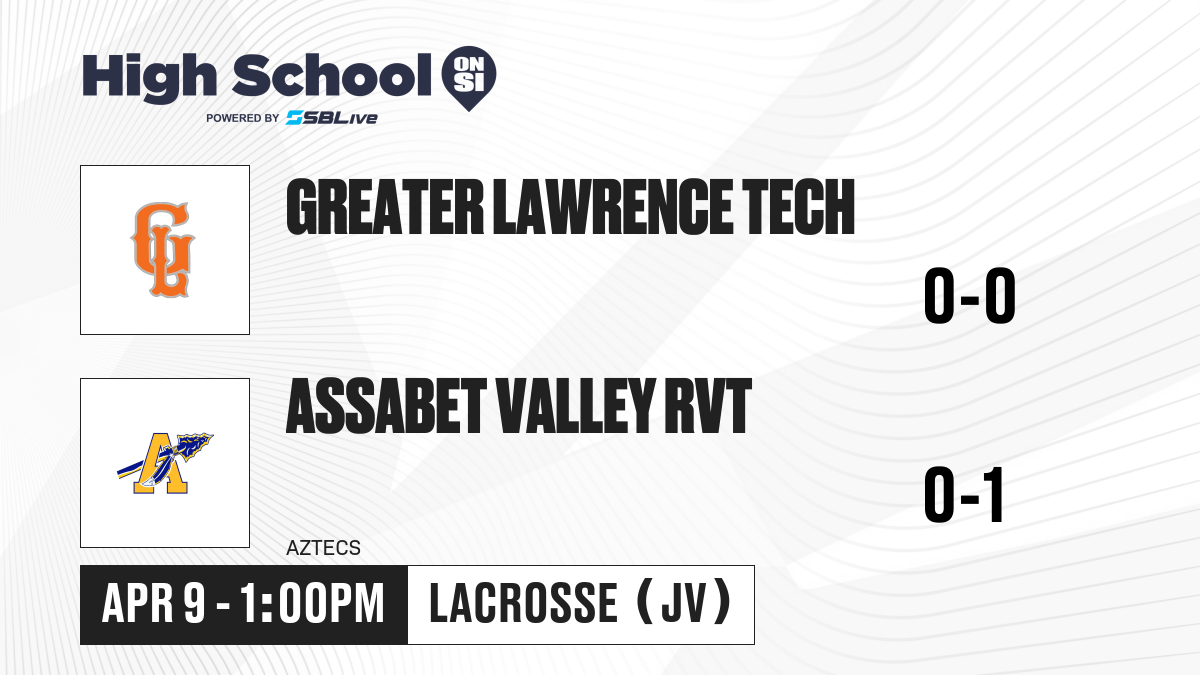 High School ON SI
POWERED BY SBLive

GL

GREATER LAWRENCE TECH

0-0

A

ASSABET VALLEY RVT

0-1

AZTECS

APR 9 - 1:00PM

LACROSSE (JV)